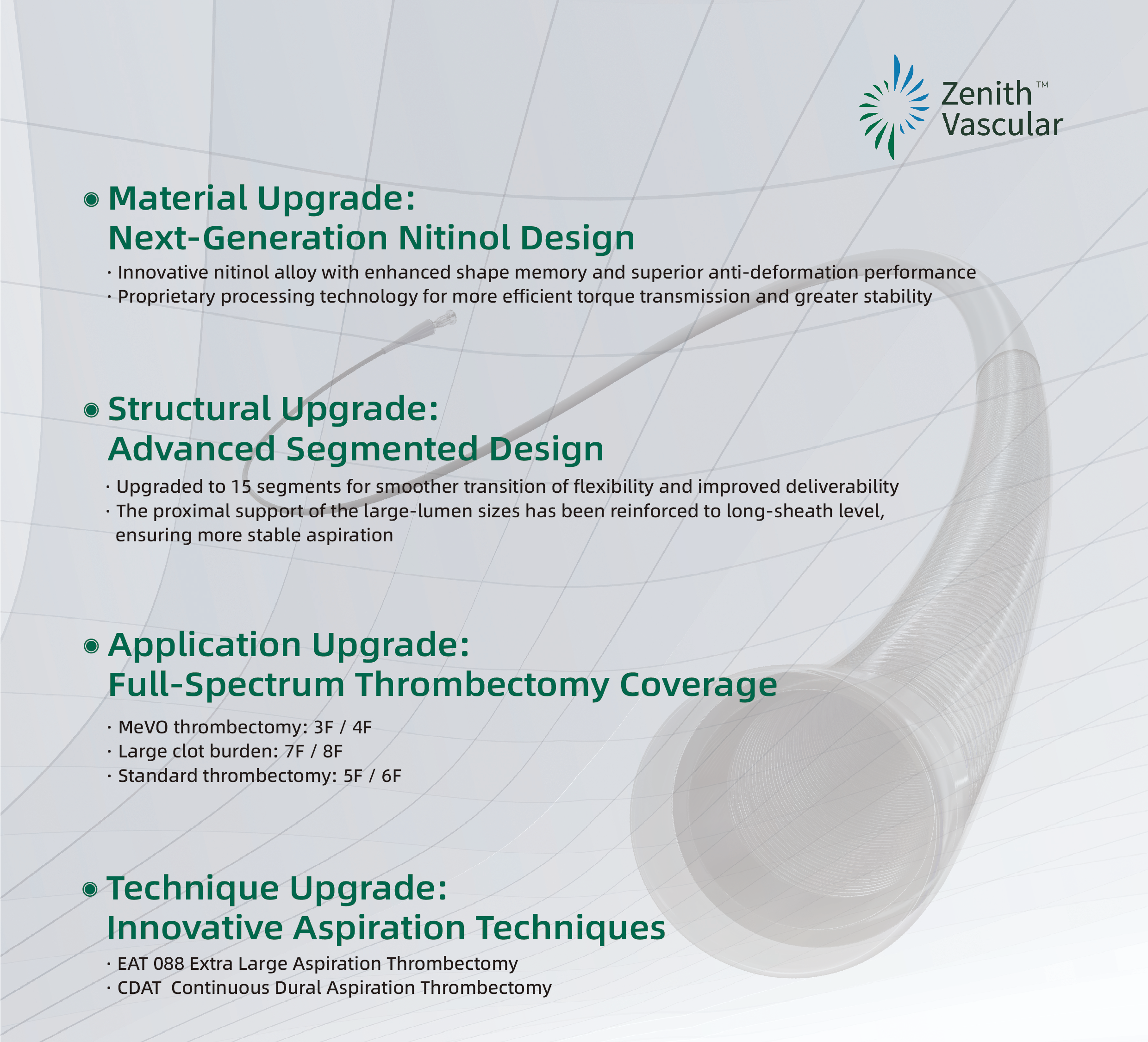 Zenith™
Vascular

◉ Material Upgrade:
Next-Generation Nitinol Design

· Innovative nitinol alloy with enhanced shape memory and superior anti-deformation performance
· Proprietary processing technology for more efficient torque transmission and greater stability

◉ Structural Upgrade:
Advanced Segmented Design

· Upgraded to 15 segments for smoother transition of flexibility and improved deliverability
· The proximal support of the large-lumen sizes has been reinforced to long-sheath level, ensuring more stable aspiration

◉ Application Upgrade:
Full-Spectrum Thrombectomy Coverage

· MeVO thrombectomy: 3F / 4F
· Large clot burden: 7F / 8F
· Standard thrombectomy: 5F / 6F

◉ Technique Upgrade:
Innovative Aspiration Techniques

· EAT 088 Extra Large Aspiration Thrombectomy
· CDAT Continuous Dural Aspiration Thrombectomy